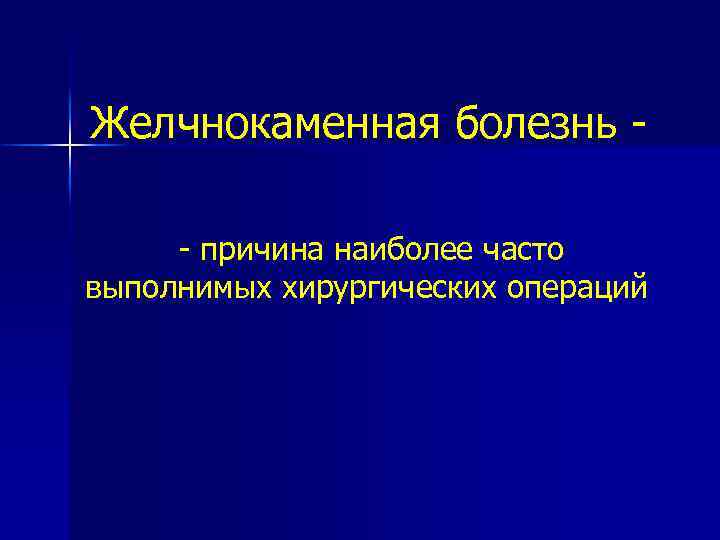 Желчнокаменная болезнь -

- причина наиболее часто выполнимых хирургических операций